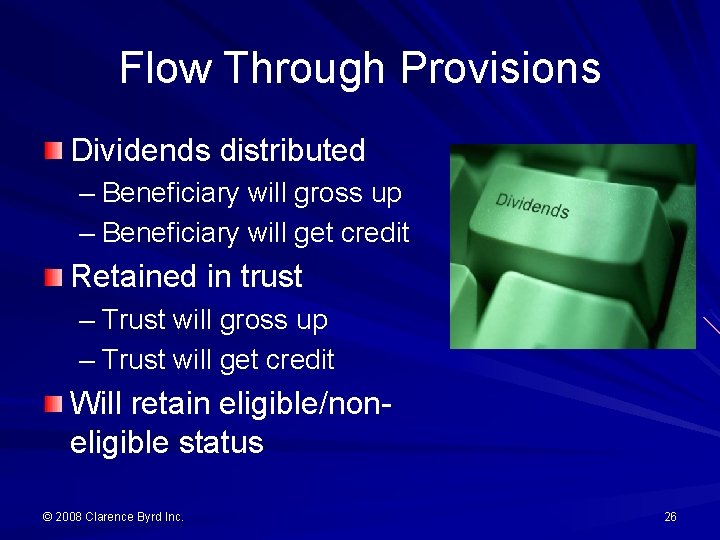 Flow Through Provisions

Dividends distributed
– Beneficiary will gross up
– Beneficiary will get credit

Retained in trust
– Trust will gross up
– Trust will get credit

Will retain eligible/non-eligible status

Dividends

© 2008 Clarence Byrd Inc.

26